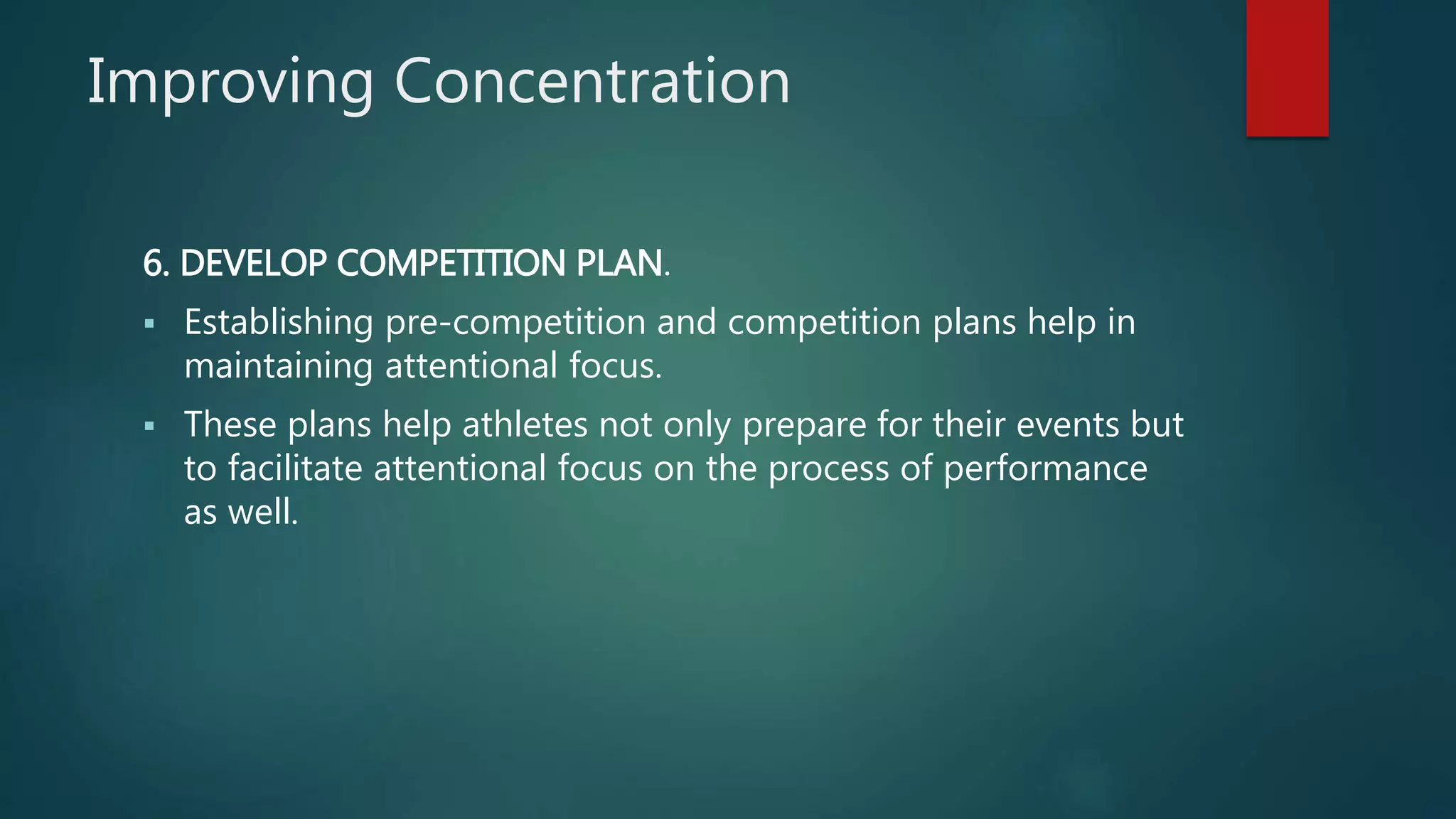 Improving Concentration

6. DEVELOP COMPETITION PLAN.

▪ Establishing pre-competition and competition plans help in maintaining attentional focus.

▪ These plans help athletes not only prepare for their events but to facilitate attentional focus on the process of performance as well.